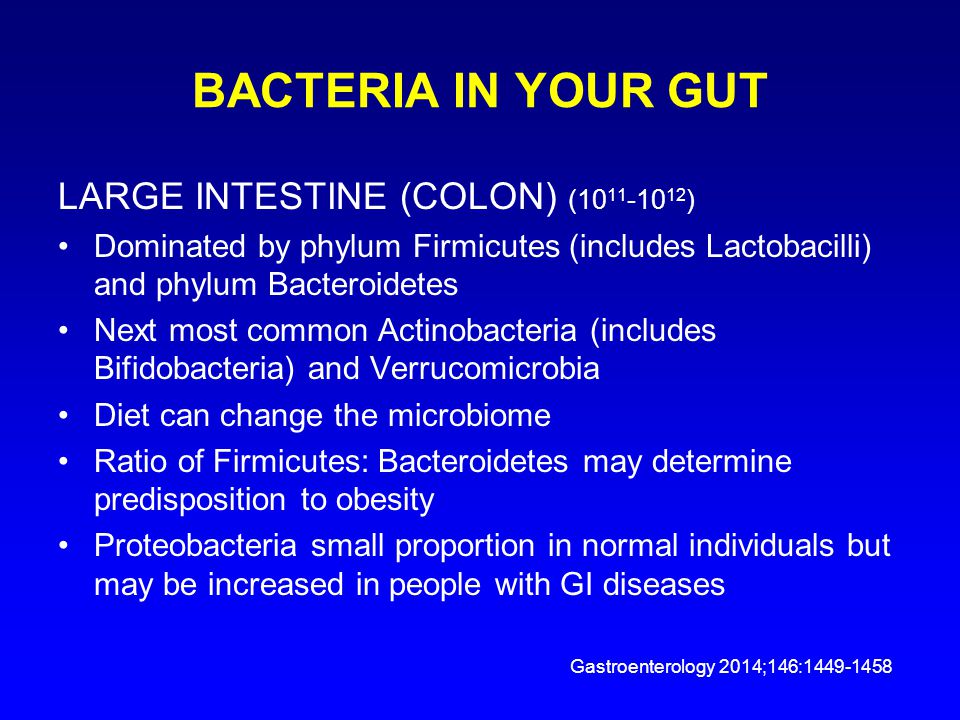 BACTERIA IN YOUR GUT

LARGE INTESTINE (COLON) ($10^{11}$-$10^{12}$)

• Dominated by phylum Firmicutes (includes Lactobacilli) and phylum Bacteroidetes
• Next most common Actinobacteria (includes Bifidobacteria) and Verrucomicrobia
• Diet can change the microbiome
• Ratio of Firmicutes: Bacteroidetes may determine predisposition to obesity
• Proteobacteria small proportion in normal individuals but may be increased in people with GI diseases

Gastroenterology 2014;146:1449-1458